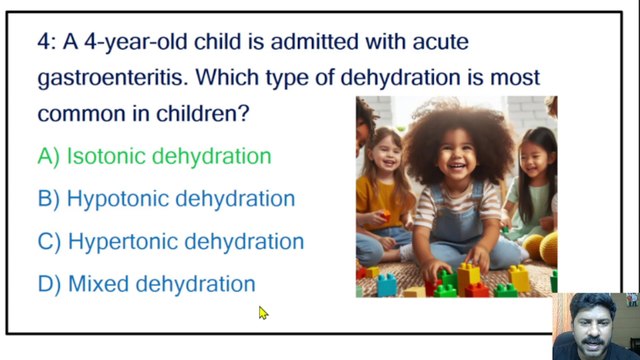 4: A 4-year-old child is admitted with acute gastroenteritis. Which type of dehydration is most common in children?

A) Isotonic dehydration

B) Hypotonic dehydration

C) Hypertonic dehydration

D) Mixed dehydration